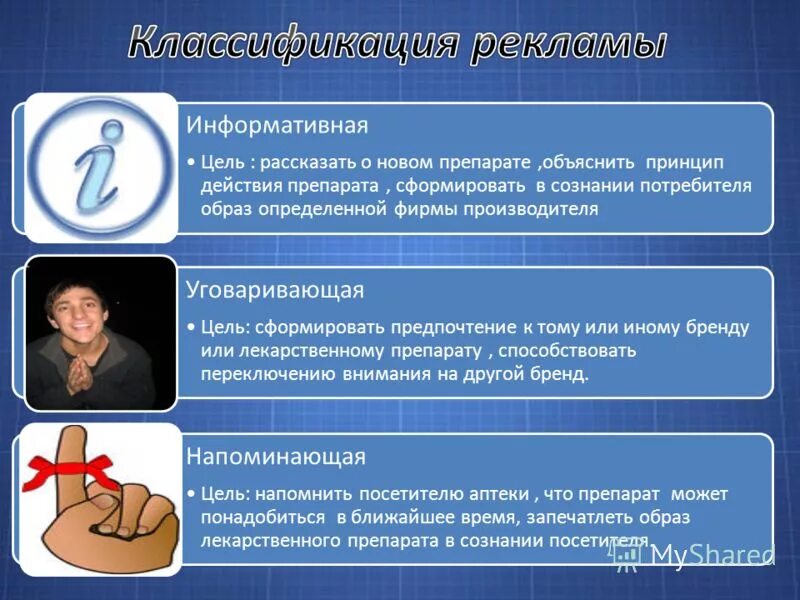 Классификация рекламы

Информативная

• Цель : рассказать о новом препарате ,объяснить принцип действия препарата , сформировать в сознании потребителя образ определенной фирмы производителя

Уговаривающая

• Цель: сформировать предпочтение к тому или иному бренду или лекарственному препарату , способствовать переключению внимания на другой бренд.

Напоминающая

• Цель: напомнить посетителю аптеки , что препарат может понадобиться в ближайшее время, запечатлеть образ лекарственного препарата в сознании посетителя.

MyShared